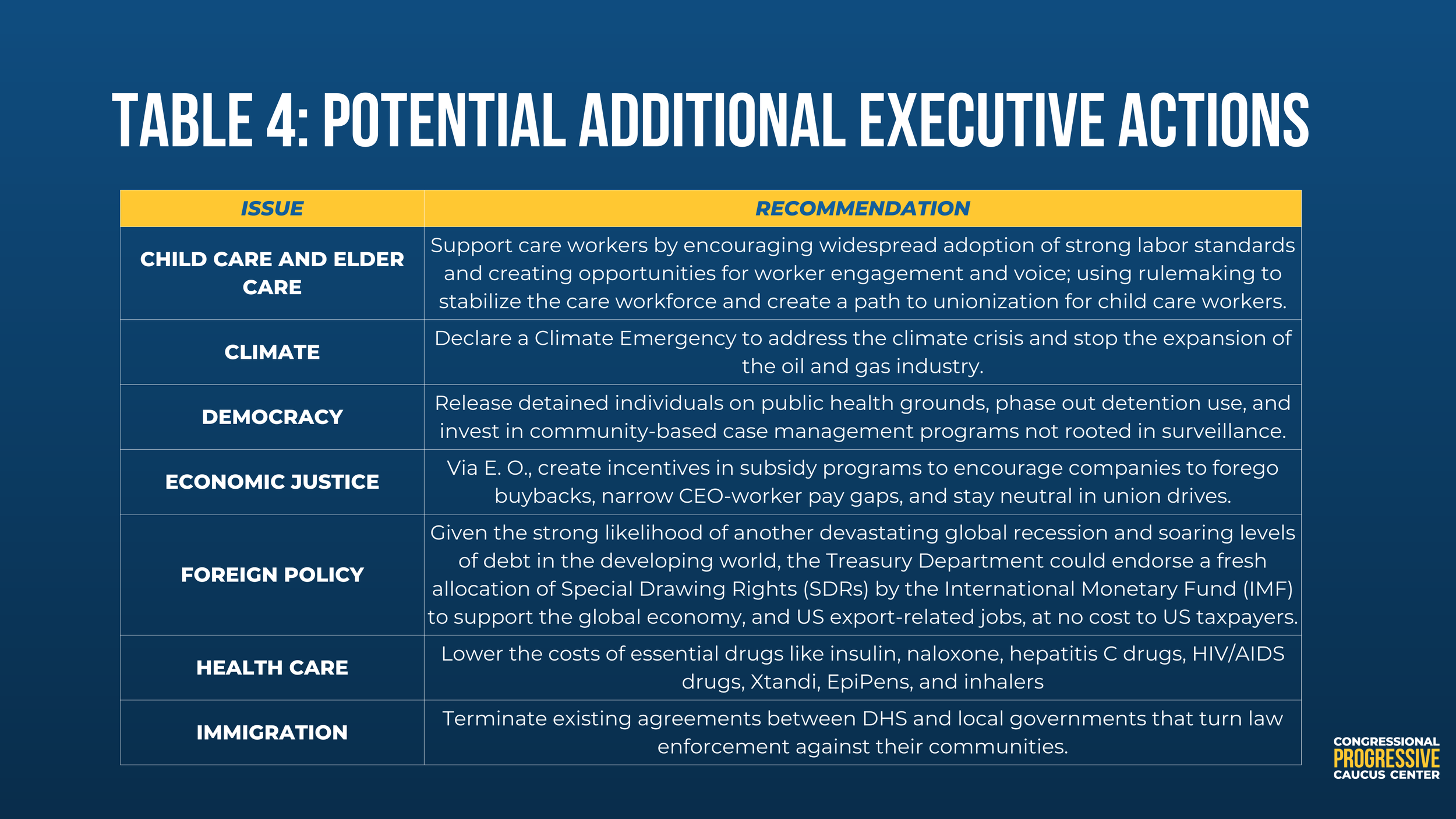 TABLE 4: POTENTIAL ADDITIONAL EXECUTIVE ACTIONS

| ISSUE | RECOMMENDATION |
|---|---|
| CHILD CARE AND ELDER CARE | Support care workers by encouraging widespread adoption of strong labor standards and creating opportunities for worker engagement and voice; using rulemaking to stabilize the care workforce and create a path to unionization for child care workers. |
| CLIMATE | Declare a Climate Emergency to address the climate crisis and stop the expansion of the oil and gas industry. |
| DEMOCRACY | Release detained individuals on public health grounds, phase out detention use, and invest in community-based case management programs not rooted in surveillance. |
| ECONOMIC JUSTICE | Via E. O., create incentives in subsidy programs to encourage companies to forego buybacks, narrow CEO-worker pay gaps, and stay neutral in union drives. |
| FOREIGN POLICY | Given the strong likelihood of another devastating global recession and soaring levels of debt in the developing world, the Treasury Department could endorse a fresh allocation of Special Drawing Rights (SDRs) by the International Monetary Fund (IMF) to support the global economy, and US export-related jobs, at no cost to US taxpayers. |
| HEALTH CARE | Lower the costs of essential drugs like insulin, naloxone, hepatitis C drugs, HIV/AIDS drugs, Xtandi, EpiPens, and inhalers |
| IMMIGRATION | Terminate existing agreements between DHS and local governments that turn law enforcement against their communities. |

CONGRESSIONAL PROGRESSIVE CAUCUS CENTER